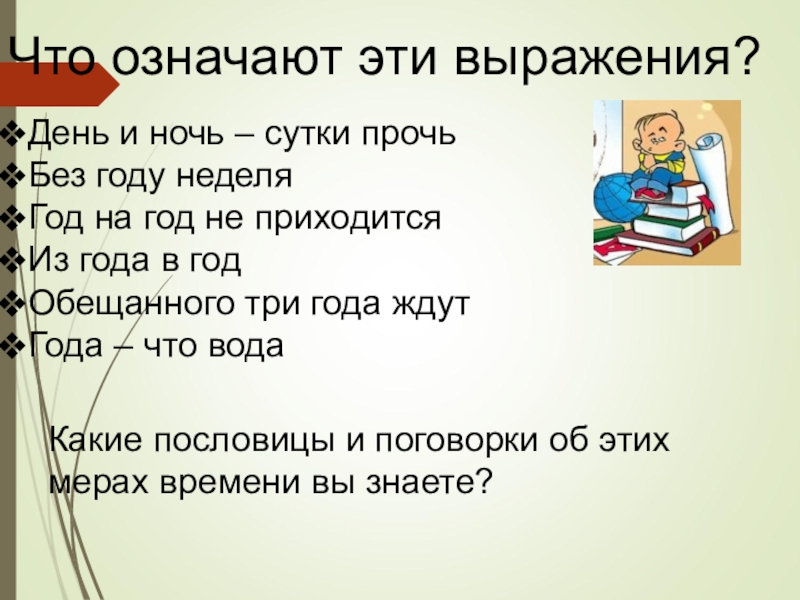 Что означают эти выражения?

❖День и ночь – сутки прочь
❖Без году неделя
❖Год на год не приходится
❖Из года в год
❖Обещанного три года ждут
❖Года – что вода

Какие пословицы и поговорки об этих мерах времени вы знаете?